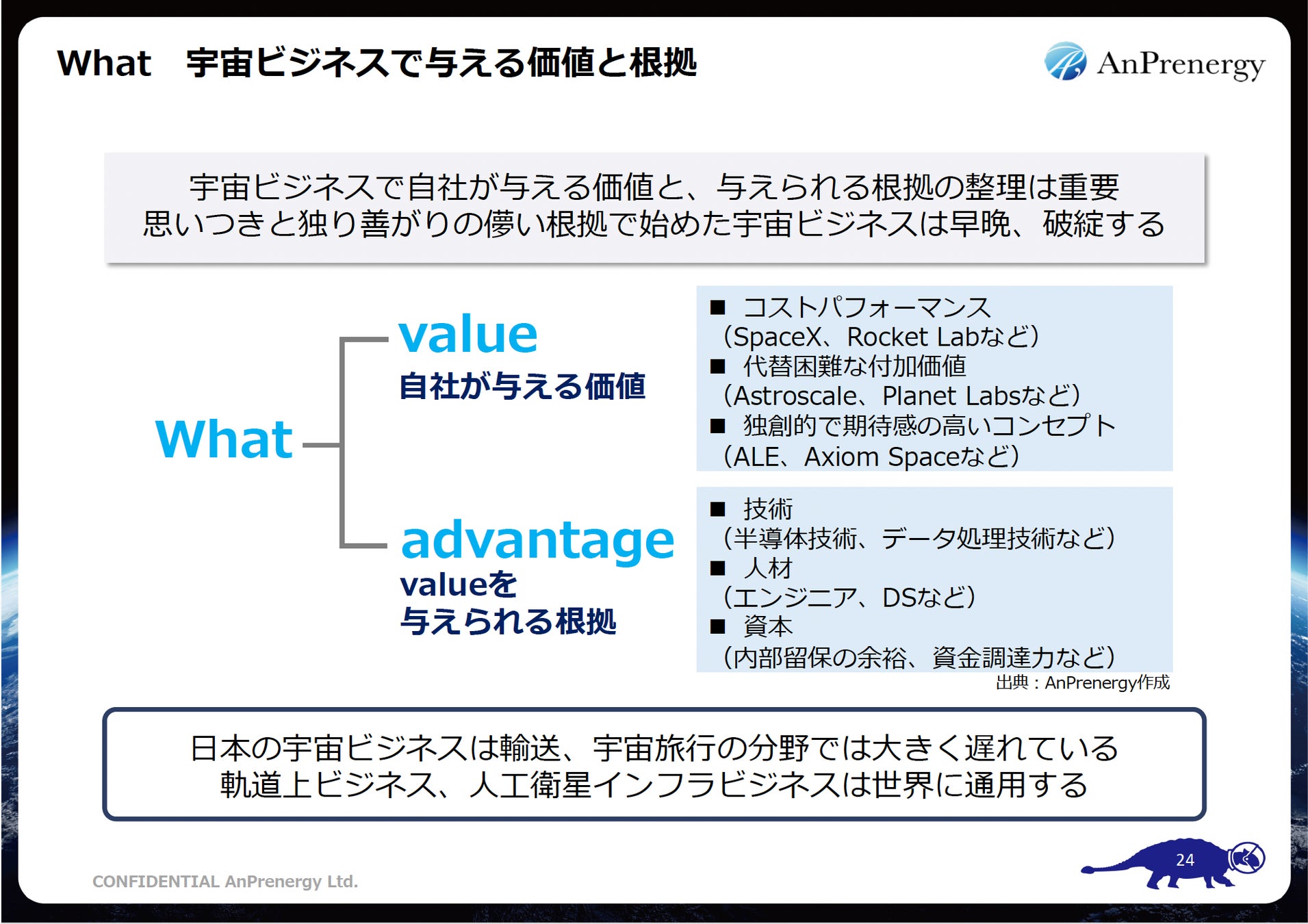 What　宇宙ビジネスで与える価値と根拠

AnPrenergy

宇宙ビジネスで自社が与える価値と、与えられる根拠の整理は重要
思いつきと独り善がりの儚い根拠で始めた宇宙ビジネスは早晩、破綻する

What

value
自社が与える価値

■ コストパフォーマンス
（SpaceX、Rocket Labなど）
■ 代替困難な付加価値
（Astroscale、Planet Labsなど）
■ 独創的で期待感の高いコンセプト
（ALE、Axiom Spaceなど）

advantage
valueを
与えられる根拠

■ 技術
（半導体技術、データ処理技術など）
■ 人材
（エンジニア、DSなど）
■ 資本
（内部留保の余裕、資金調達力など）

出典：AnPrenergy作成

日本の宇宙ビジネスは輸送、宇宙旅行の分野では大きく遅れている
軌道上ビジネス、人工衛星インフラビジネスは世界に通用する

CONFIDENTIAL AnPrenergy Ltd.

24